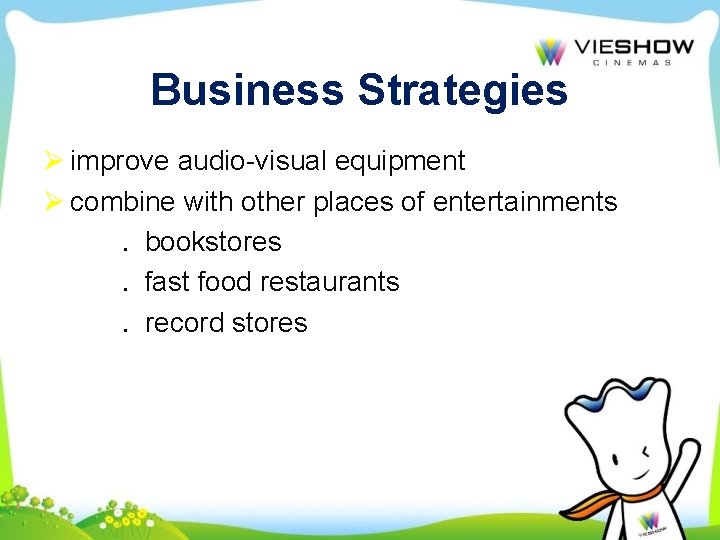 VIESHOW
CINEMAS

Business Strategies

➢ improve audio-visual equipment
➢ combine with other places of entertainments
. bookstores
. fast food restaurants
. record stores